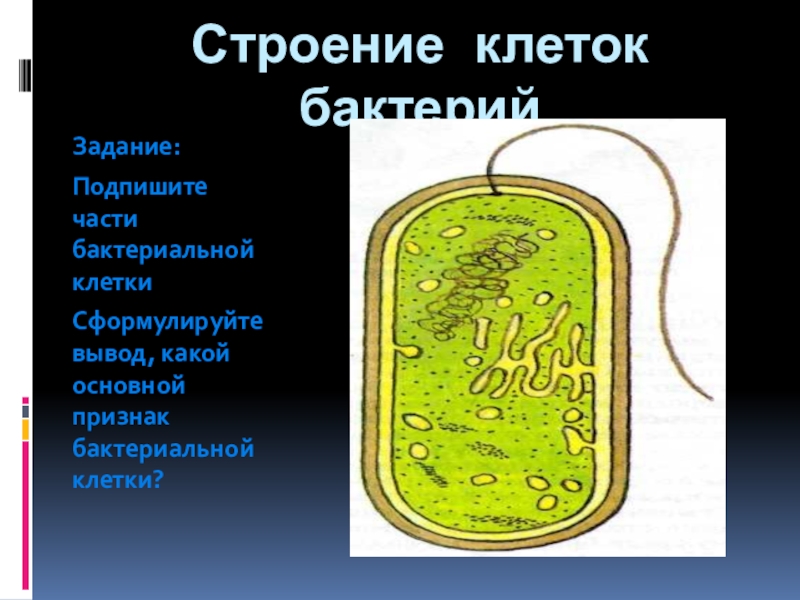 Строение клеток бактерий

Задание:

Подпишите части бактериальной клетки

Сформулируйте вывод, какой основной признак бактериальной клетки?